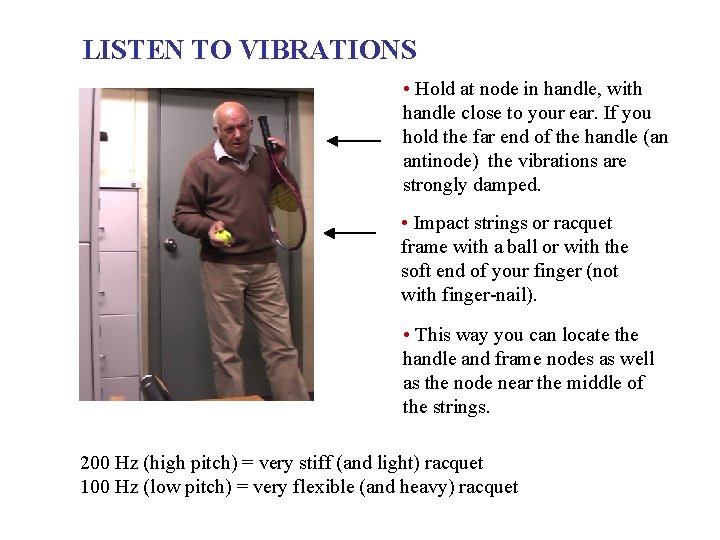 LISTEN TO VIBRATIONS

• Hold at node in handle, with handle close to your ear. If you hold the far end of the handle (an antinode) the vibrations are strongly damped.

• Impact strings or racquet frame with a ball or with the soft end of your finger (not with finger-nail).

• This way you can locate the handle and frame nodes as well as the node near the middle of the strings.

200 Hz (high pitch) = very stiff (and light) racquet
100 Hz (low pitch) = very flexible (and heavy) racquet